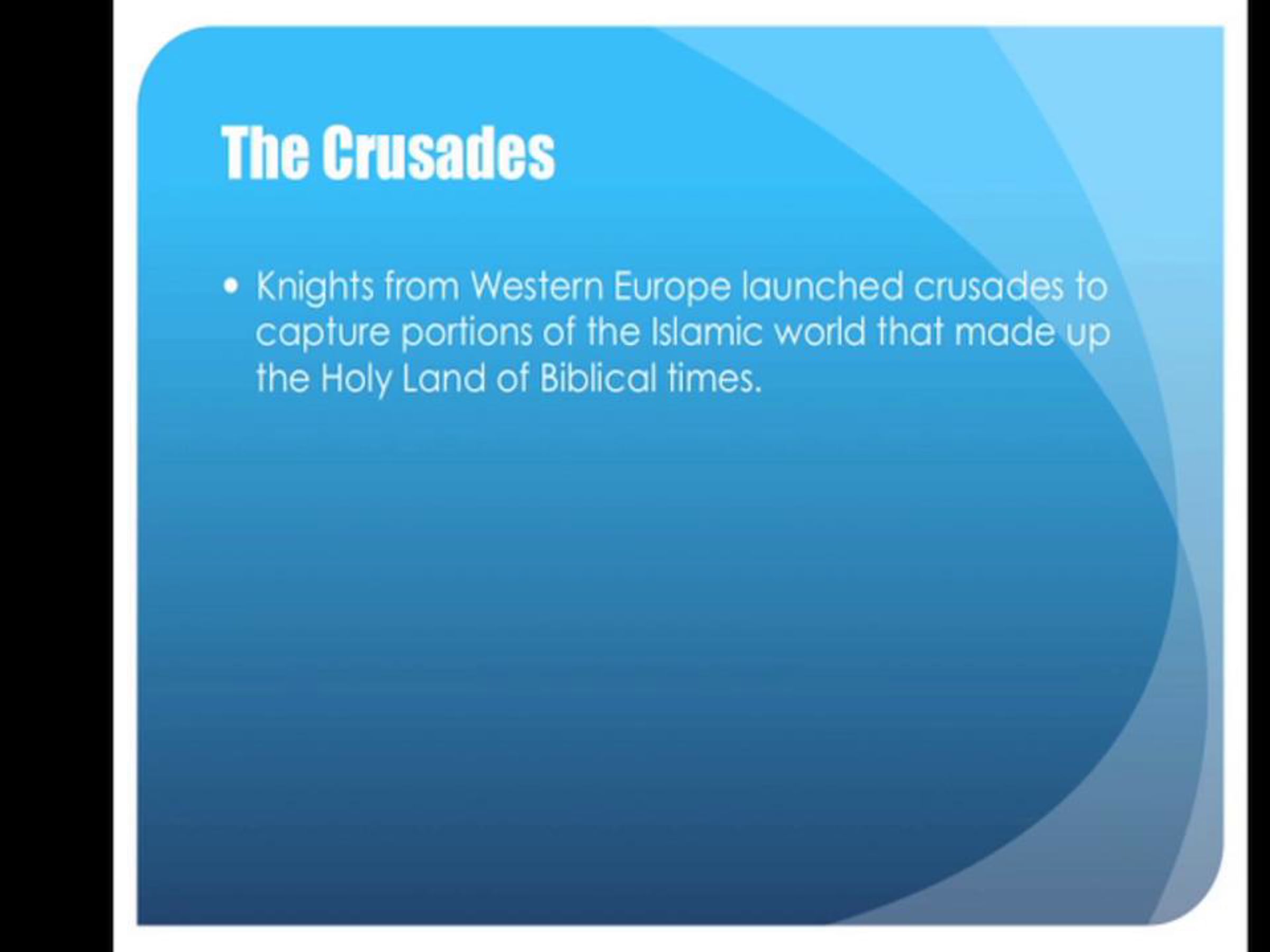 The Crusades

• Knights from Western Europe launched crusades to capture portions of the Islamic world that made up the Holy Land of Biblical times.